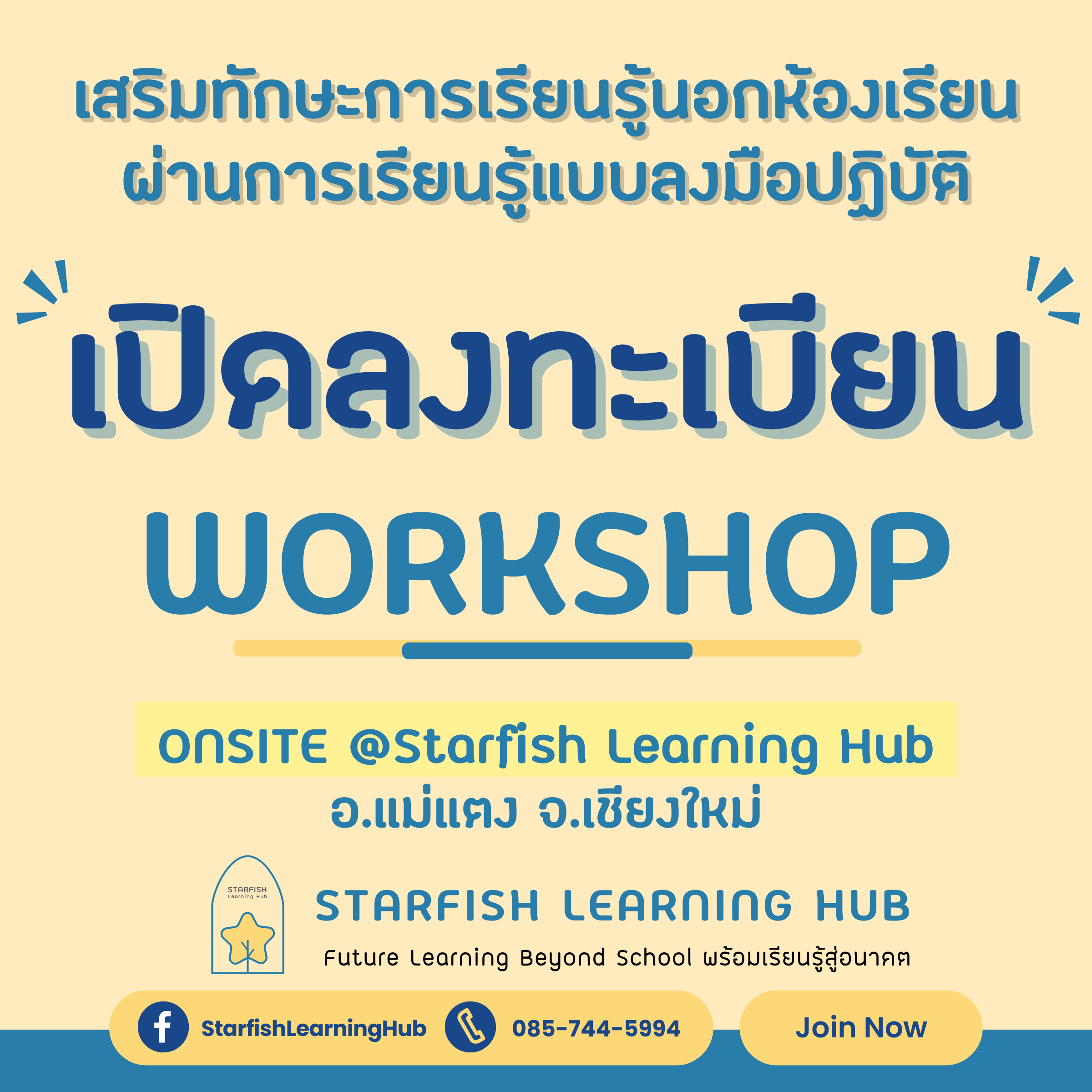 เสริมทักษะการเรียนรู้นอกห้องเรียน
ผ่านการเรียนรู้แบบลงมือปฏิบัติ

เปิดลงทะเบียน

WORKSHOP

ONSITE @Starfish Learning Hub
อ.แม่แตง จ.เชียงใหม่

STARFISH
Learning Hub

STARFISH LEARNING HUB
Future Learning Beyond School พร้อมเรียนรู้สู่อนาคต

StarfishLearningHub
085-744-5994
Join Now